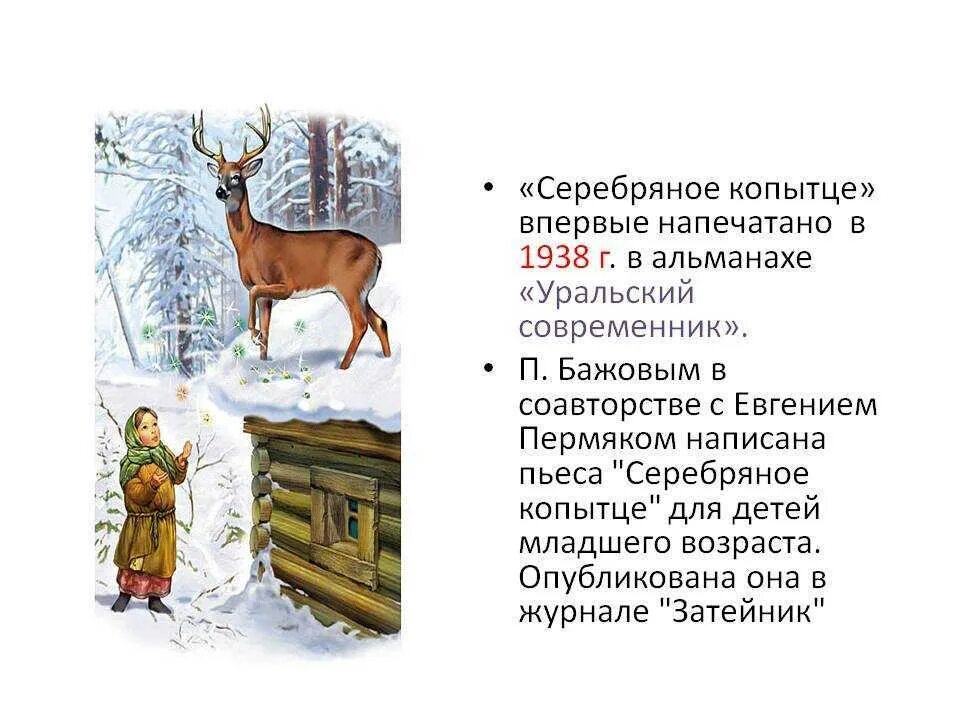 • «Серебряное копытце» впервые напечатано в 1938 г. в альманахе «Уральский современник».

• П. Бажовым в соавторстве с Евгением Пермяком написана пьеса "Серебряное копытце" для детей младшего возраста. Опубликована она в журнале "Затейник"